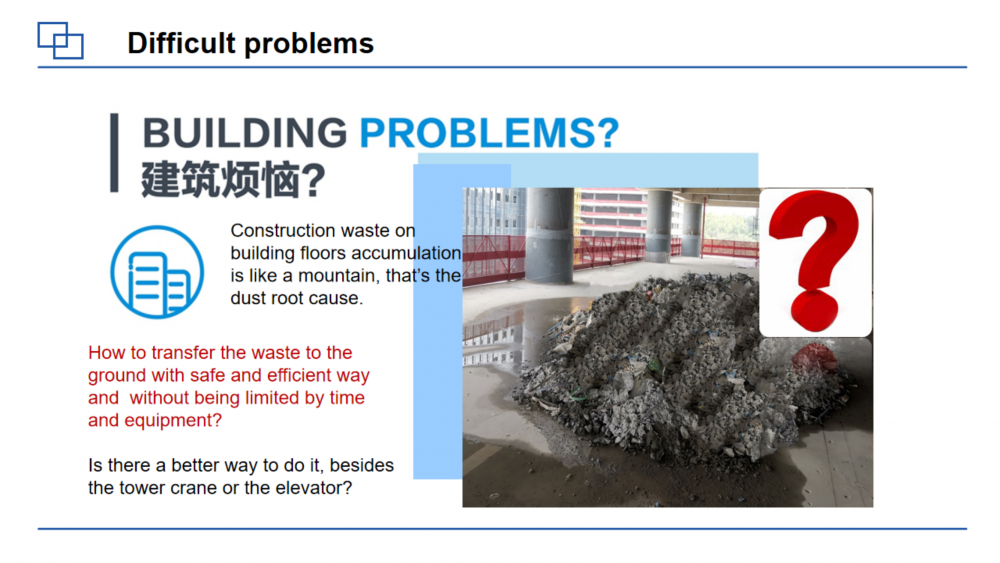 Difficult problems

BUILDING PROBLEMS?
建筑烦恼?

Construction waste on building floors accumulation is like a mountain, that's the dust root cause.

How to transfer the waste to the ground with safe and efficient way and without being limited by time and equipment?

Is there a better way to do it, besides the tower crane or the elevator?

?